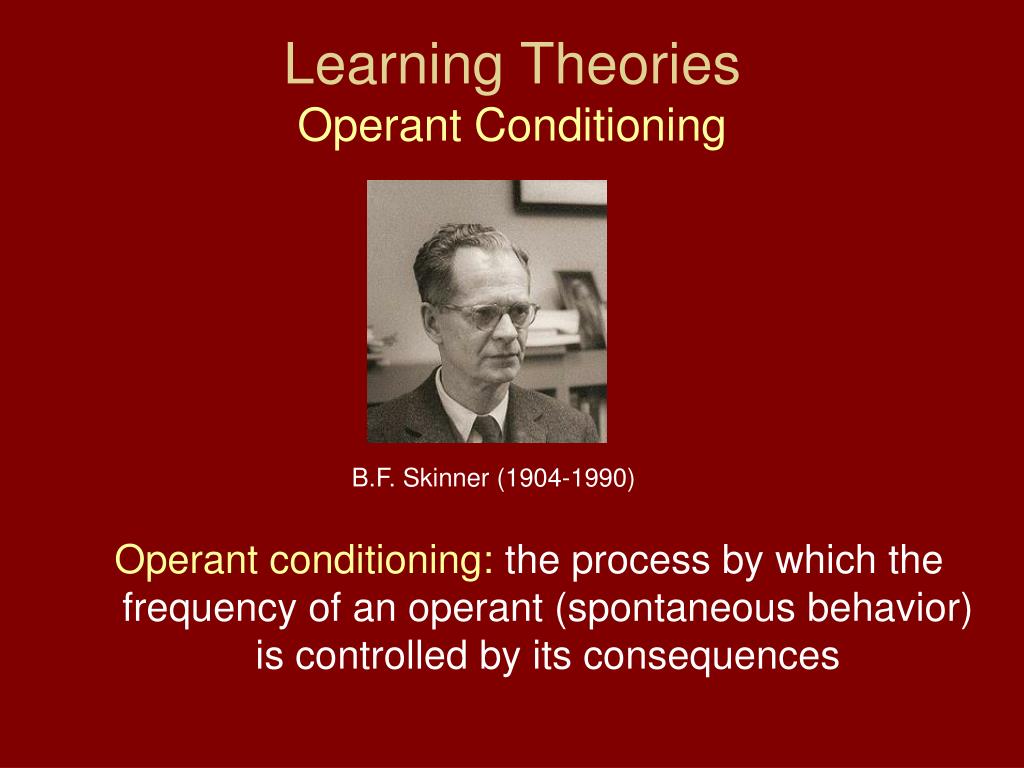 Learning Theories
Operant Conditioning

B.F. Skinner (1904-1990)

Operant conditioning: the process by which the frequency of an operant (spontaneous behavior) is controlled by its consequences